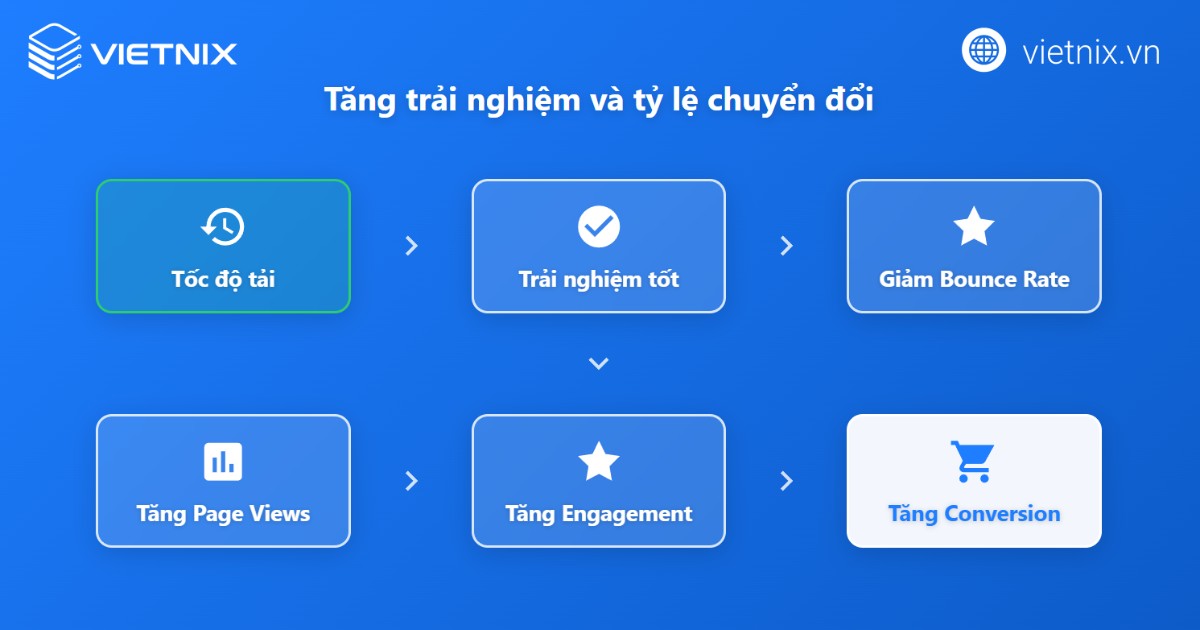 VIETNIX

vietnix.vn

Tăng trải nghiệm và tỷ lệ chuyển đổi

Tốc độ tải

Trải nghiệm tốt

Giảm Bounce Rate

Tăng Page Views

Tăng Engagement

Tăng Conversion